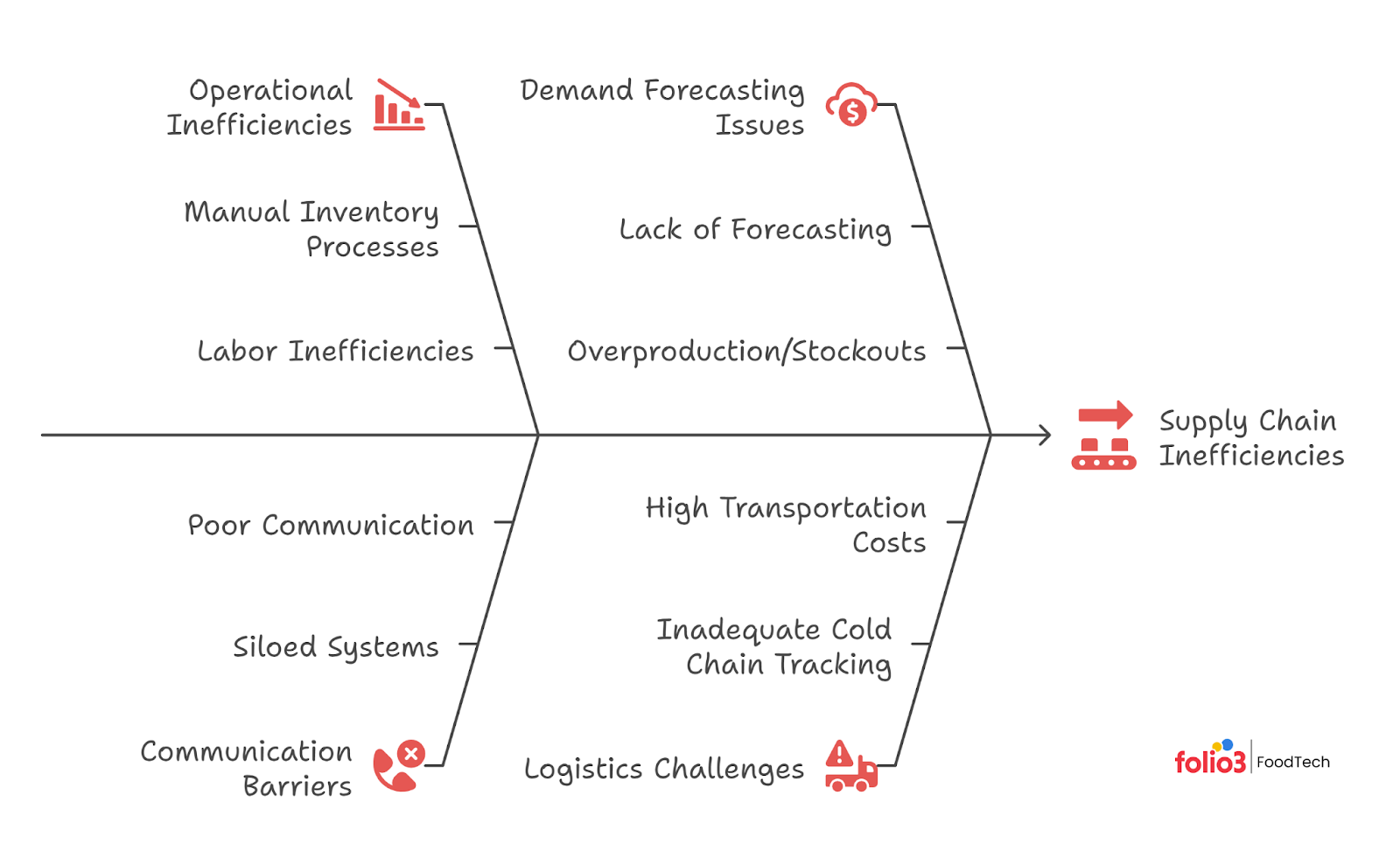 Operational Inefficiencies

Manual Inventory Processes

Labor Inefficiencies

Demand Forecasting Issues

Lack of Forecasting

Overproduction/Stockouts

Supply Chain Inefficiencies

Poor Communication

Siloed Systems

Communication Barriers

High Transportation Costs

Inadequate Cold Chain Tracking

Logistics Challenges

folio3 FoodTech